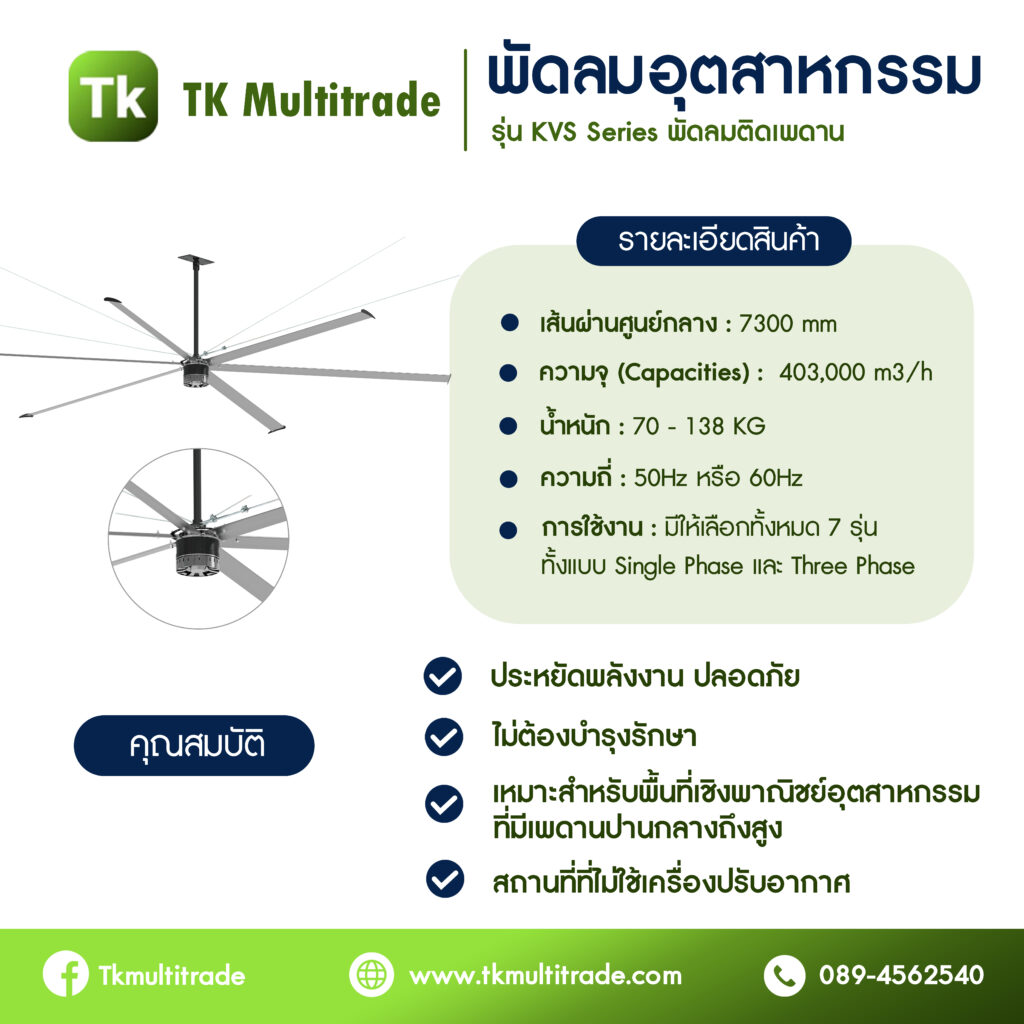 Tk TK Multitrade

พัดลมอุตสาหกรรม
รุ่น KVS Series พัดลมติดเพดาน

รายละเอียดสินค้า

เส้นผ่านศูนย์กลาง : 7300 mm

ความจุ (Capacities) : 403,000 m3/h

น้ำหนัก : 70 - 138 KG

ความถี่ : 50Hz หรือ 60Hz

การใช้งาน : มีให้เลือกทั้งหมด 7 รุ่น ทั้งแบบ Single Phase และ Three Phase

คุณสมบัติ

ประหยัดพลังงาน ปลอดภัย

ไม่ต้องบำรุงรักษา

เหมาะสำหรับพื้นที่เชิงพาณิชย์อุตสาหกรรม ที่มีเพดานปานกลางถึงสูง

สถานที่ที่ไม่ใช้เครื่องปรับอากาศ

Tkmultitrade

www.tkmultitrade.com

089-4562540